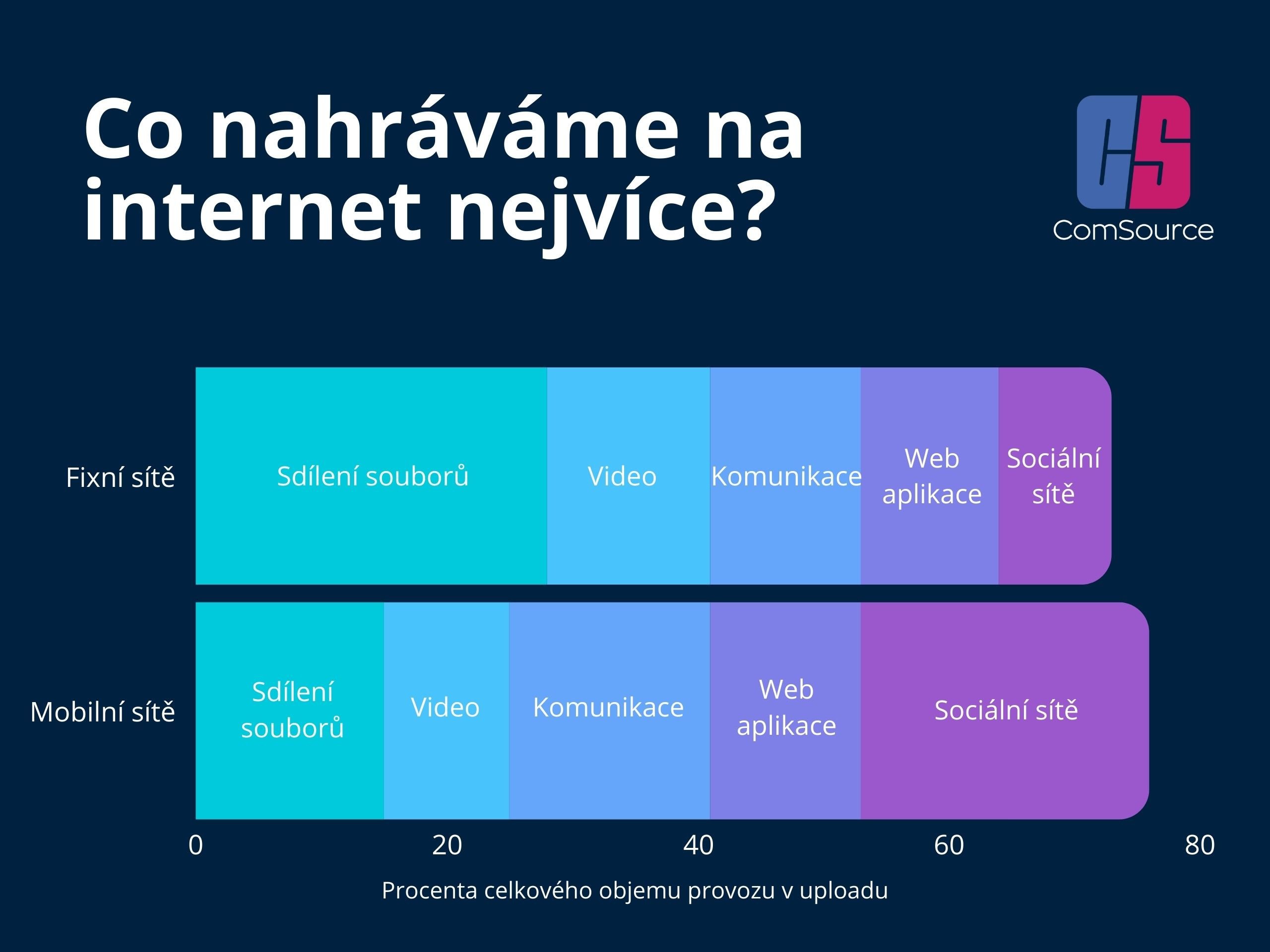 Co nahráváme na internet nejvíce?

CS
ComSource

Fixní sítě
Sdílení souborů
Video
Komunikace
Web aplikace
Sociální sítě

Mobilní sítě
Sdílení souborů
Video
Komunikace
Web aplikace
Sociální sítě

0
20
40
60
80

Procenta celkového objemu provozu v uploadu